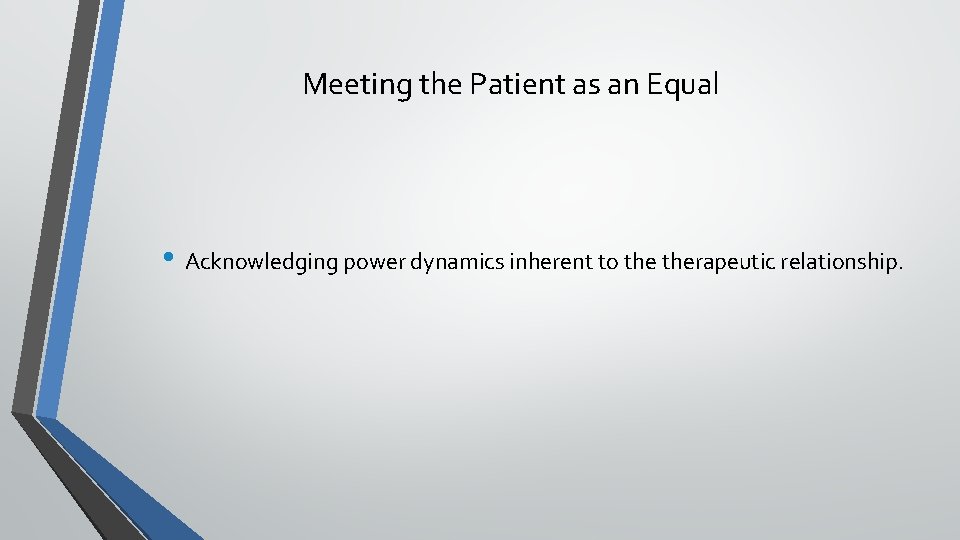 Meeting the Patient as an Equal

• Acknowledging power dynamics inherent to the therapeutic relationship.